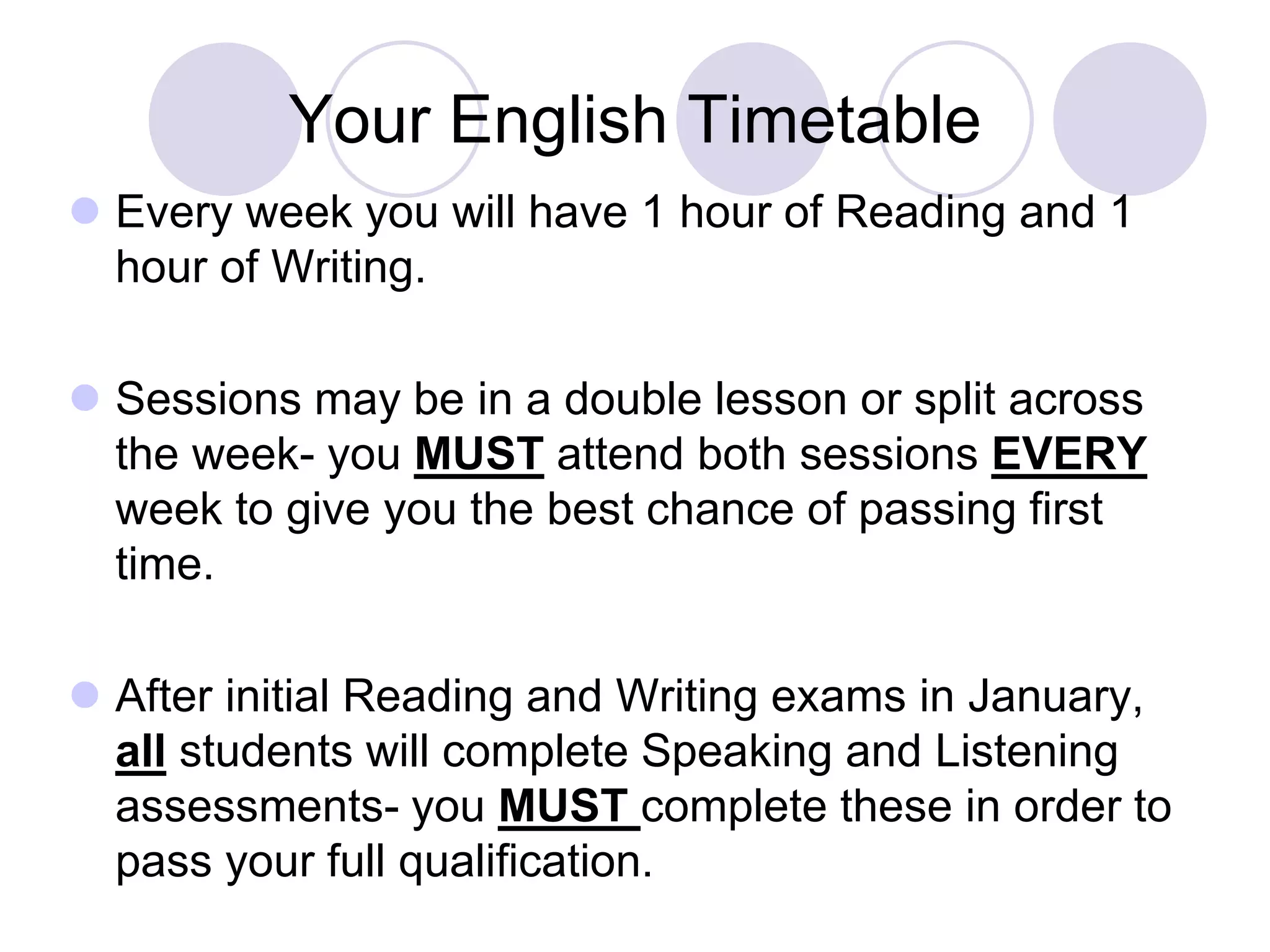 Your English Timetable

Every week you will have 1 hour of Reading and 1 hour of Writing.

Sessions may be in a double lesson or split across the week- you MUST attend both sessions EVERY week to give you the best chance of passing first time.

After initial Reading and Writing exams in January, all students will complete Speaking and Listening assessments- you MUST complete these in order to pass your full qualification.